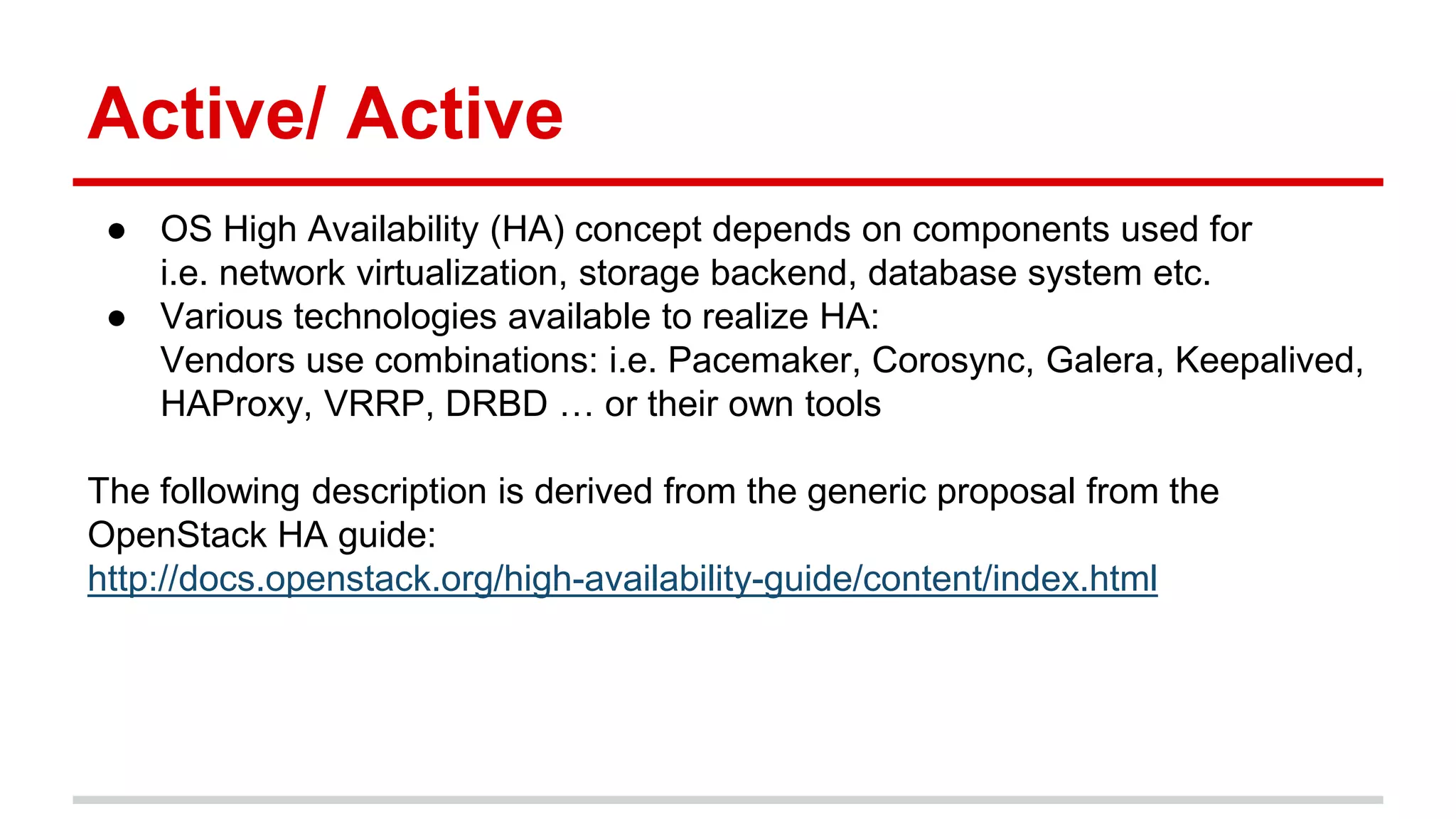 Active/ Active

● OS High Availability (HA) concept depends on components used for i.e. network virtualization, storage backend, database system etc.
● Various technologies available to realize HA:
Vendors use combinations: i.e. Pacemaker, Corosync, Galera, Keepalived, HAProxy, VRRP, DRBD … or their own tools

The following description is derived from the generic proposal from the OpenStack HA guide:
http://docs.openstack.org/high-availability-guide/content/index.html